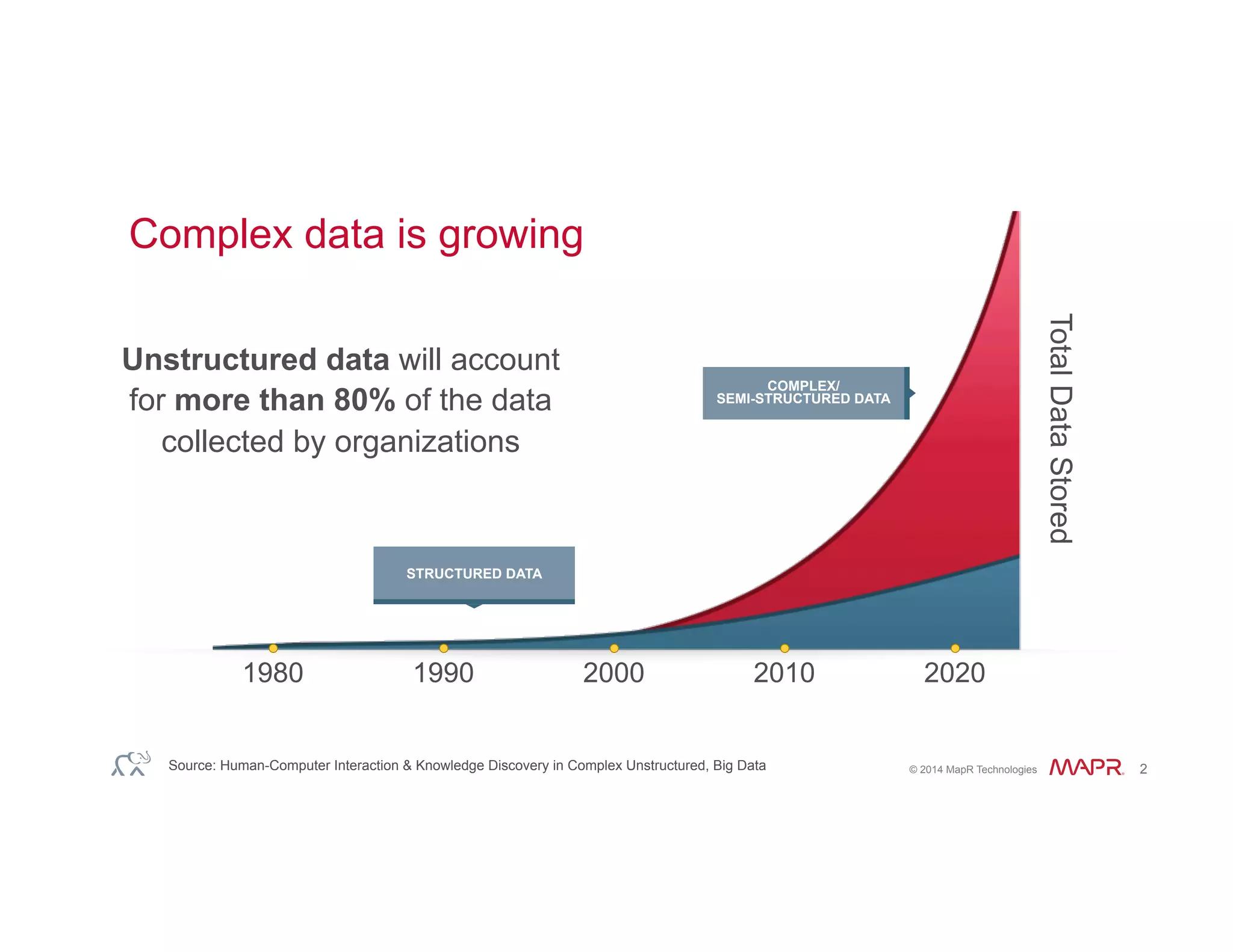 Complex data is growing

Unstructured data will account for more than 80% of the data collected by organizations

COMPLEX/
SEMI-STRUCTURED DATA

STRUCTURED DATA

Total Data Stored

1980
1990
2000
2010
2020

Source: Human-Computer Interaction & Knowledge Discovery in Complex Unstructured, Big Data

© 2014 MapR Technologies MAPR 2